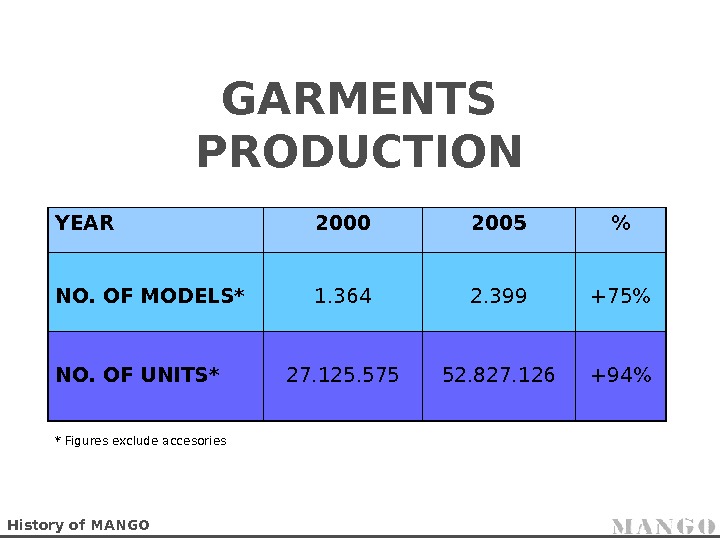 GARMENTS PRODUCTION

| YEAR | 2000 | 2005 | % |
|---|---|---|---|
| NO. OF MODELS* | 1.364 | 2.399 | +75% |
| NO. OF UNITS* | 27.125.575 | 52.827.126 | +94% |

* Figures exclude accesories

History of MANGO

MANGO